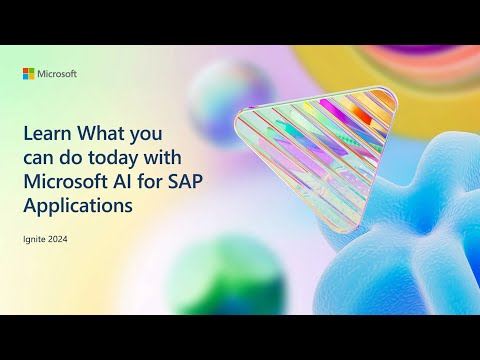 Microsoft

Learn What you can do today with Microsoft AI for SAP Applications

Ignite 2024